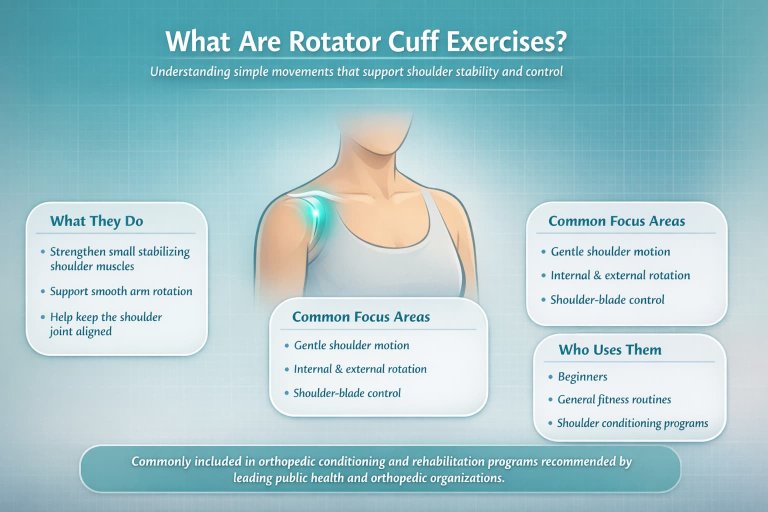 What Are Rotator Cuff Exercises?

Understanding simple movements that support shoulder stability and control

What They Do

• Strengthen small stabilizing shoulder muscles
• Support smooth arm rotation
• Help keep the shoulder joint aligned

Common Focus Areas

• Gentle shoulder motion
• Internal & external rotation
• Shoulder-blade control

Common Focus Areas

• Gentle shoulder motion
• Internal & external rotation
• Shoulder-blade control

Who Uses Them

• Beginners
• General fitness routines
• Shoulder conditioning programs

Commonly included in orthopedic conditioning and rehabilitation programs recommended by leading public health and orthopedic organizations.